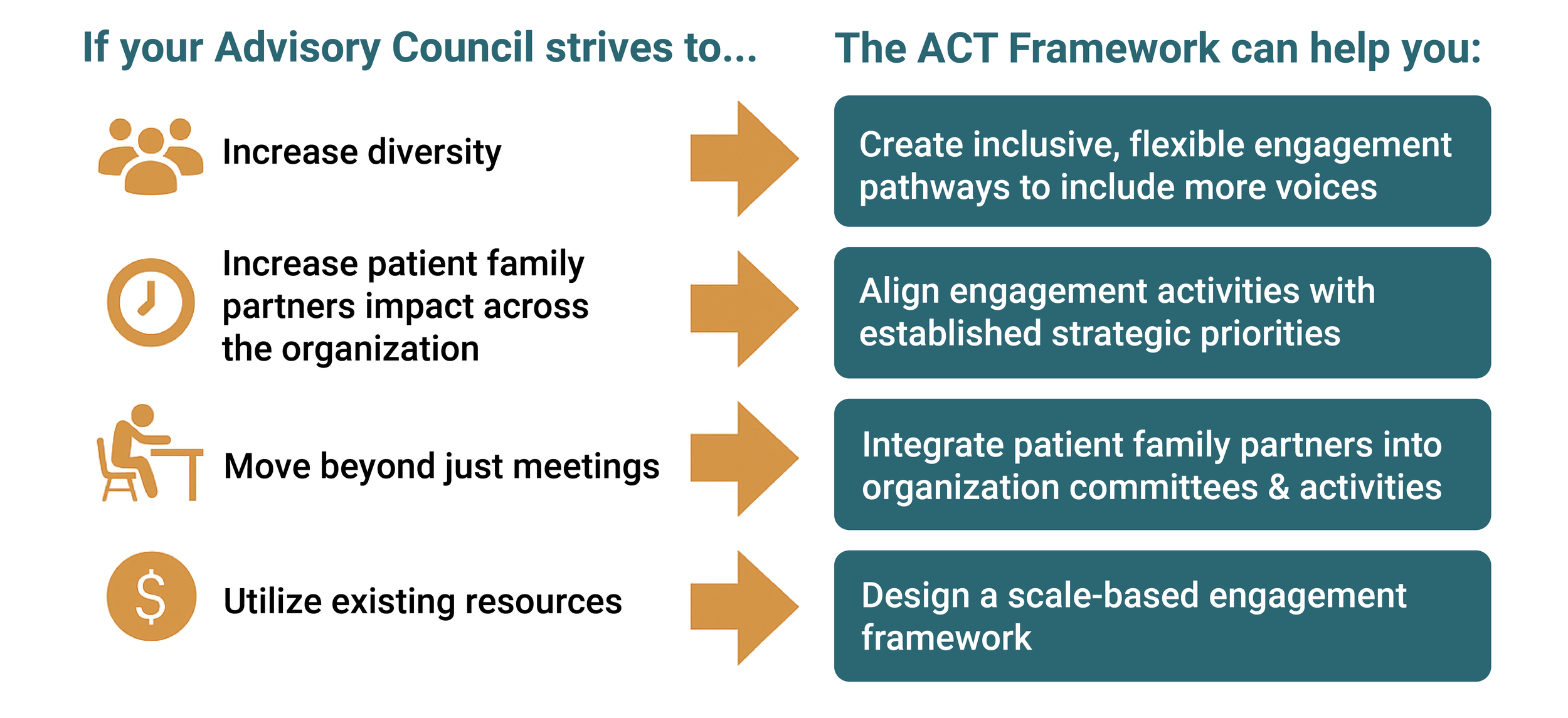 If your Advisory Council strives to...

Increase diversity

Increase patient family partners impact across the organization

Move beyond just meetings

Utilize existing resources

The ACT Framework can help you:

Create inclusive, flexible engagement pathways to include more voices

Align engagement activities with established strategic priorities

Integrate patient family partners into organization committees & activities

Design a scale-based engagement framework